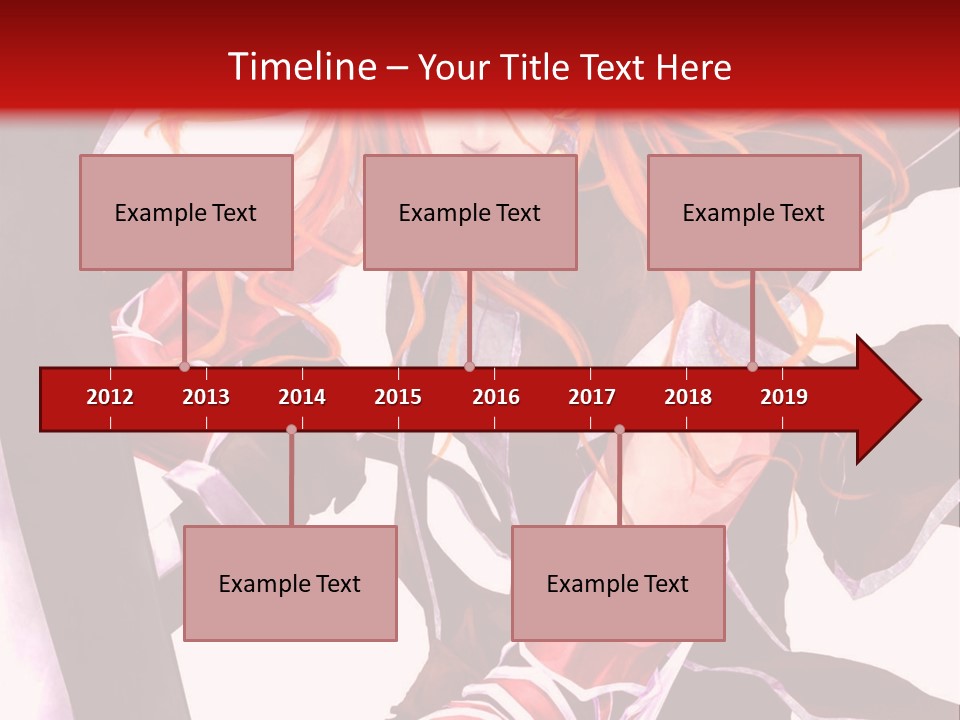 Timeline – Your Title Text Here

Example Text

Example Text

Example Text

2012 2013 2014 2015 2016 2017 2018 2019

Example Text

Example Text